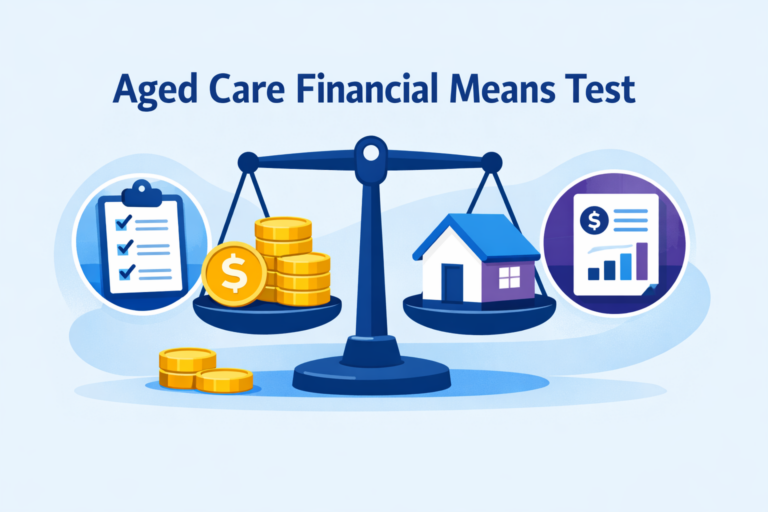 Aged Care Financial Means Test

$

$